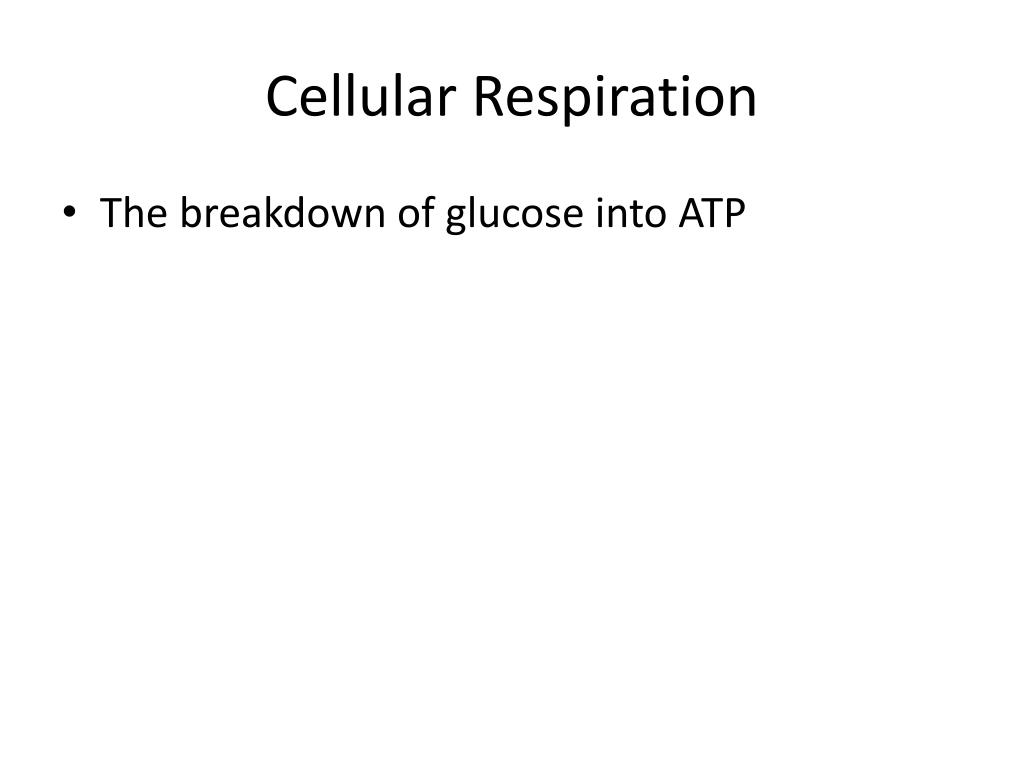 Cellular Respiration

• The breakdown of glucose into ATP